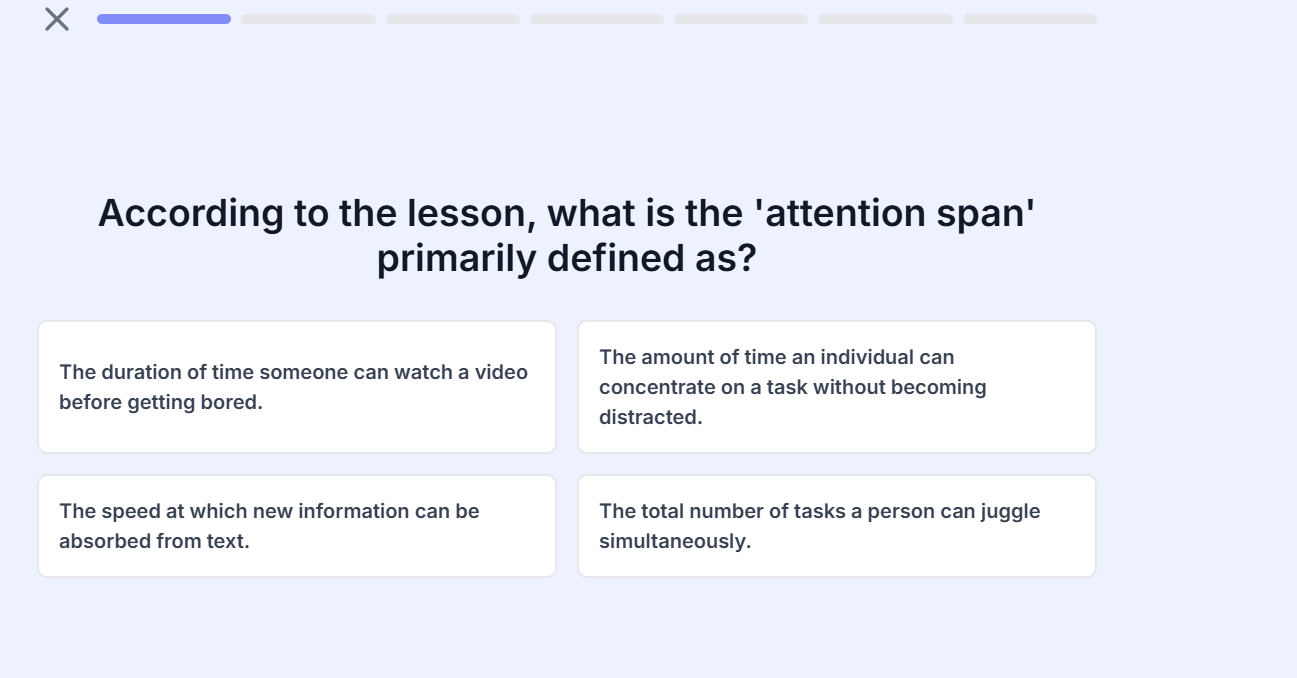 According to the lesson, what is the 'attention span' primarily defined as?

The duration of time someone can watch a video before getting bored.

The amount of time an individual can concentrate on a task without becoming distracted.

The speed at which new information can be absorbed from text.

The total number of tasks a person can juggle simultaneously.